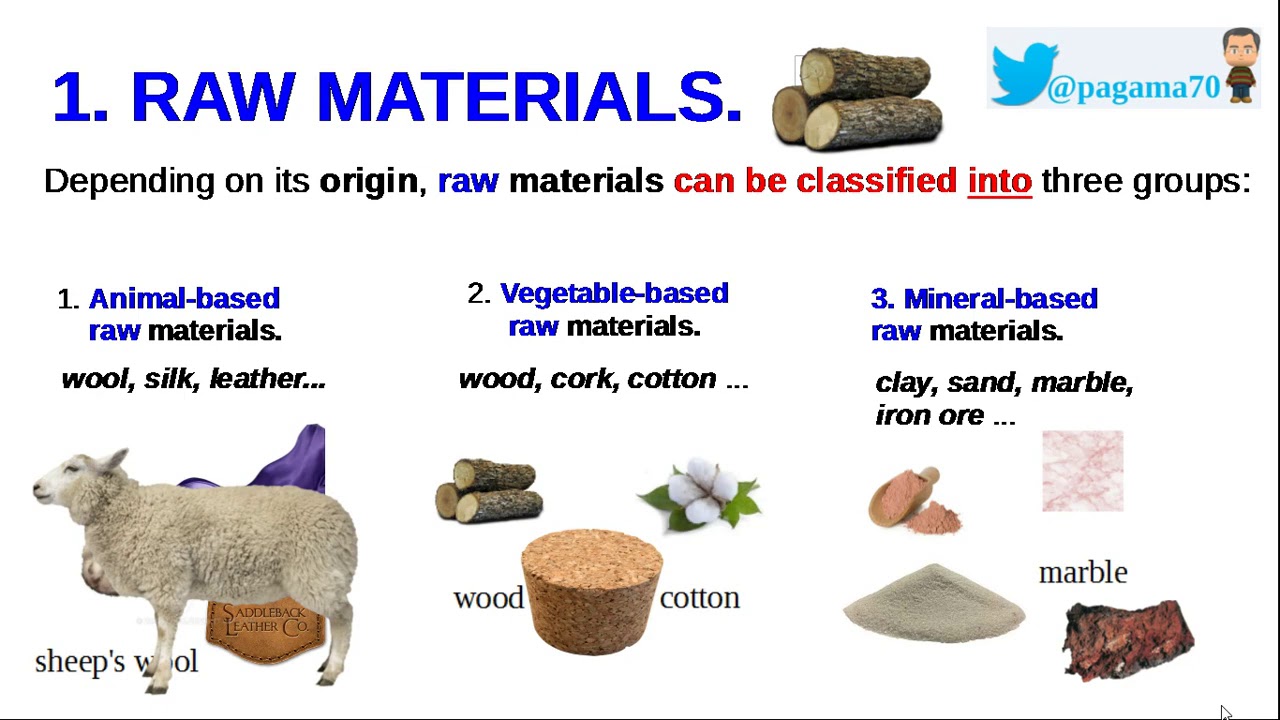 1. RAW MATERIALS.

@pagama70

Depending on its origin, raw materials can be classified into three groups:

1. Animal-based raw materials.

wool, silk, leather...

SADDLEBACK LEATHER CO.

sheep's wool

2. Vegetable-based raw materials.

wood, cork, cotton ...

wood

cotton

3. Mineral-based raw materials.

clay, sand, marble, iron ore ...

marble